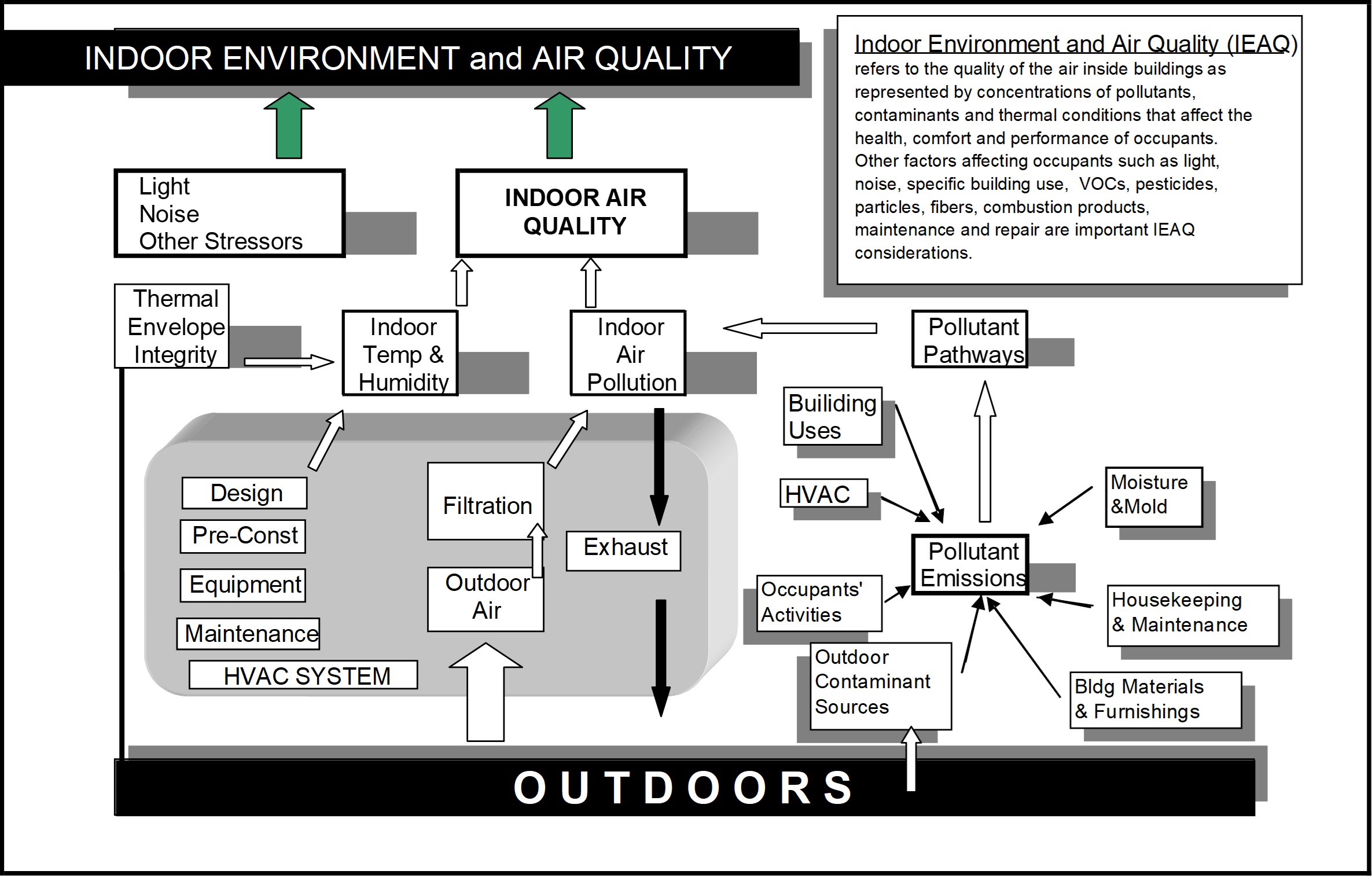 INDOOR ENVIRONMENT and AIR QUALITY

Indoor Environment and Air Quality (IEAQ) refers to the quality of the air inside buildings as represented by concentrations of pollutants, contaminants and thermal conditions that affect the health, comfort and performance of occupants. Other factors affecting occupants such as light, noise, specific building use, VOCs, pesticides, particles, fibers, combustion products, maintenance and repair are important IEAQ considerations.

Light
Noise
Other Stressors

INDOOR AIR QUALITY

Thermal Envelope Integrity

Indoor Temp & Humidity

Indoor Air Pollution

Pollutant Pathways

Builiding Uses

HVAC

Moisture &Mold

Pollutant Emissions

Occupants' Activities

Housekeeping & Maintenance

Outdoor Contaminant Sources

Bldg Materials & Furnishings

Design

Pre-Const

Equipment

Maintenance

HVAC SYSTEM

Filtration

Outdoor Air

Exhaust

OUTDOORS